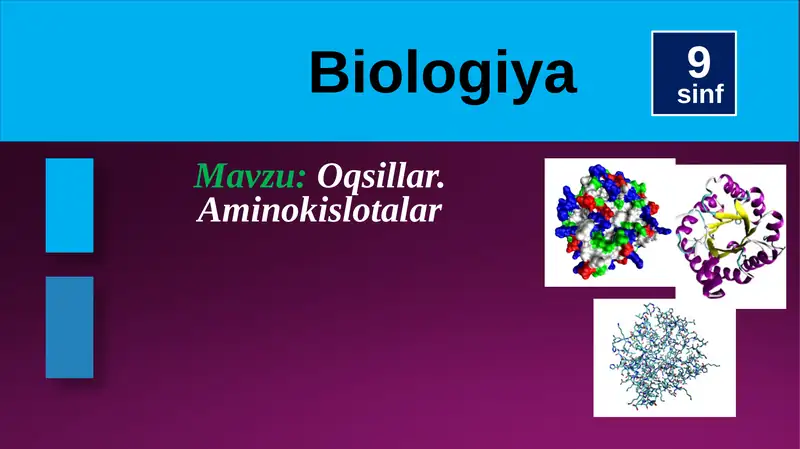 Biologiya

9 sinf

Mavzu: Oqsillar. Aminokislotalar